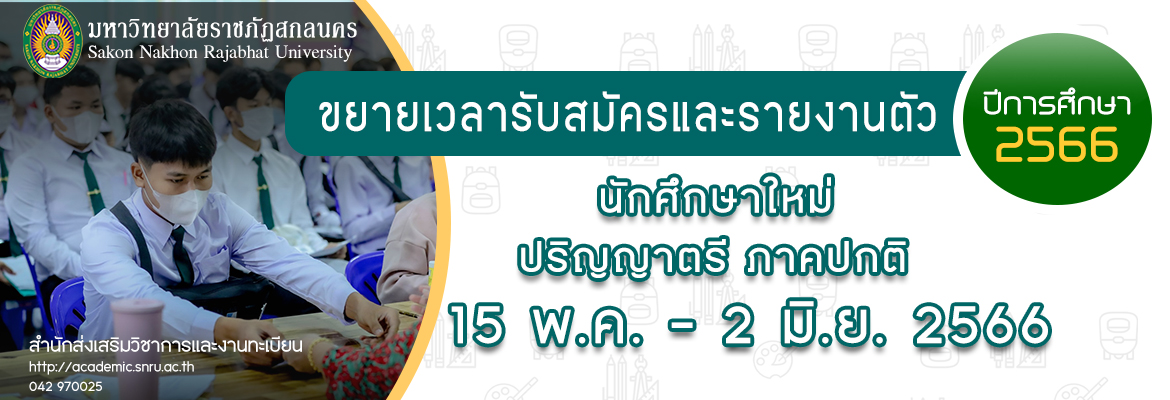 มหาวิทยาลัยราชภัฏสกลนคร
Sakon Nakhon Rajabhat University

ขยายเวลารับสมัครและรายงานตัว

ปีการศึกษา
2566

นักศึกษาใหม่
ปริญญาตรี ภาคปกติ
15 พ.ค. - 2 มิ.ย. 2566

สำนักส่งเสริมวิชาการและงานทะเบียน
http://academic.snru.ac.th
042 970025